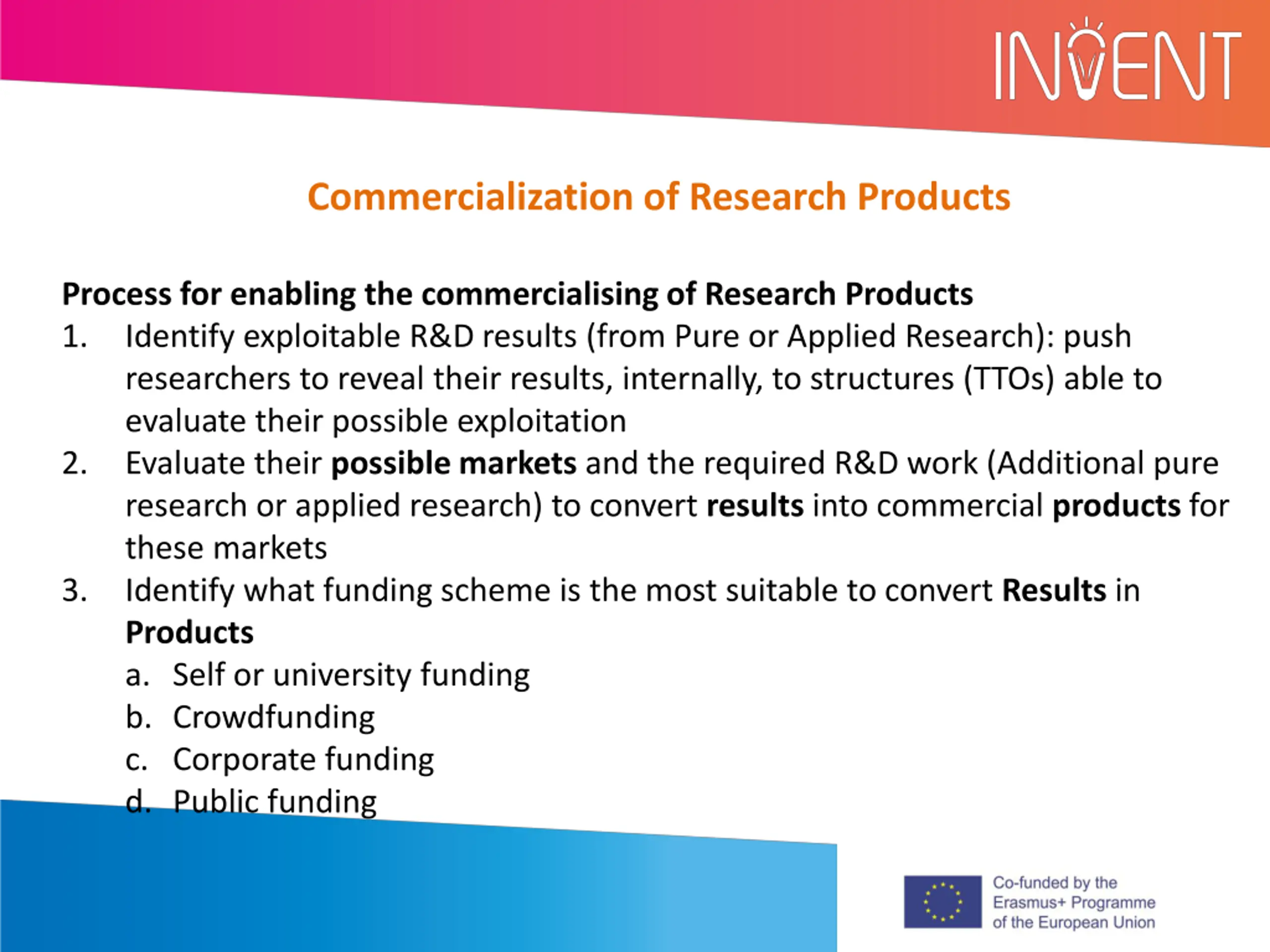 INVENT

Commercialization of Research Products

Process for enabling the commercialising of Research Products
1. Identify exploitable R&D results (from Pure or Applied Research): push researchers to reveal their results, internally, to structures (TTOs) able to evaluate their possible exploitation
2. Evaluate their possible markets and the required R&D work (Additional pure research or applied research) to convert results into commercial products for these markets
3. Identify what funding scheme is the most suitable to convert Results in Products
a. Self or university funding
b. Crowdfunding
c. Corporate funding
d. Public funding

Co-funded by the Erasmus+ Programme of the European Union